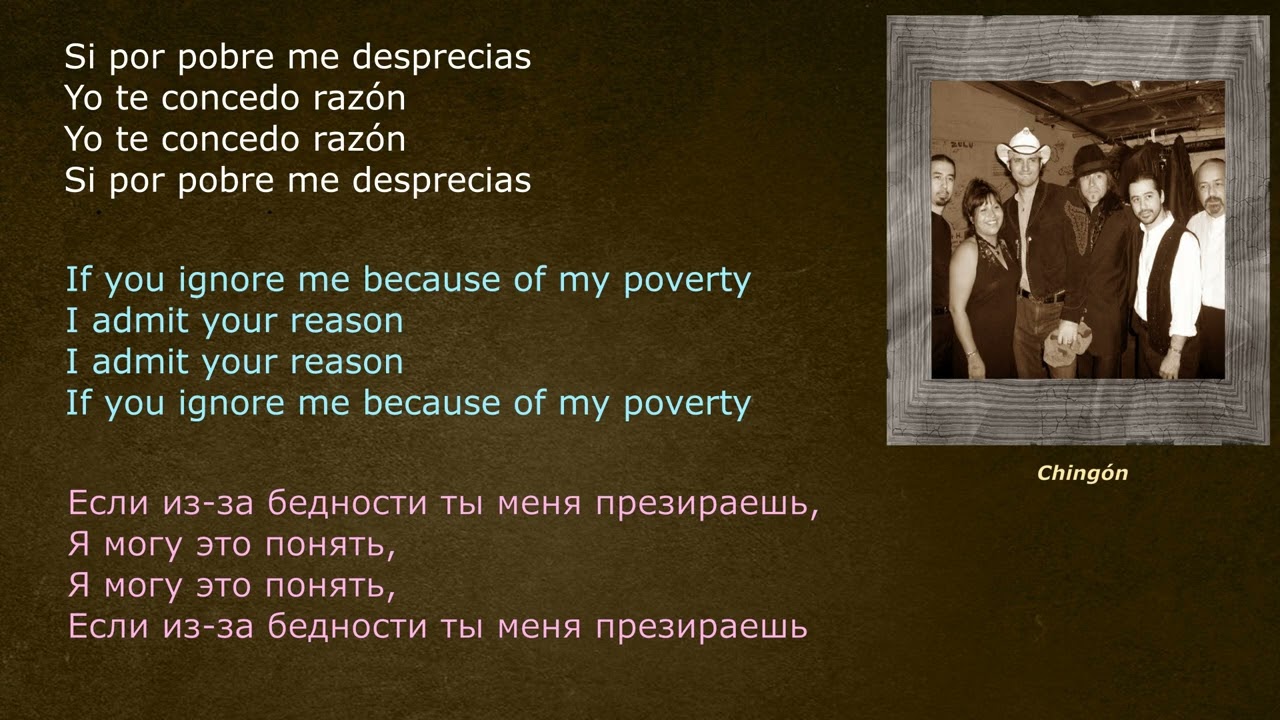 Si por pobre me desprecias
Yo te concedo razón
Yo te concedo razón
Si por pobre me desprecias

If you ignore me because of my poverty
I admit your reason
I admit your reason
If you ignore me because of my poverty

Если из-за бедности ты меня презираешь,
Я могу это понять,
Я могу это понять,
Если из-за бедности ты меня презираешь

Chingón